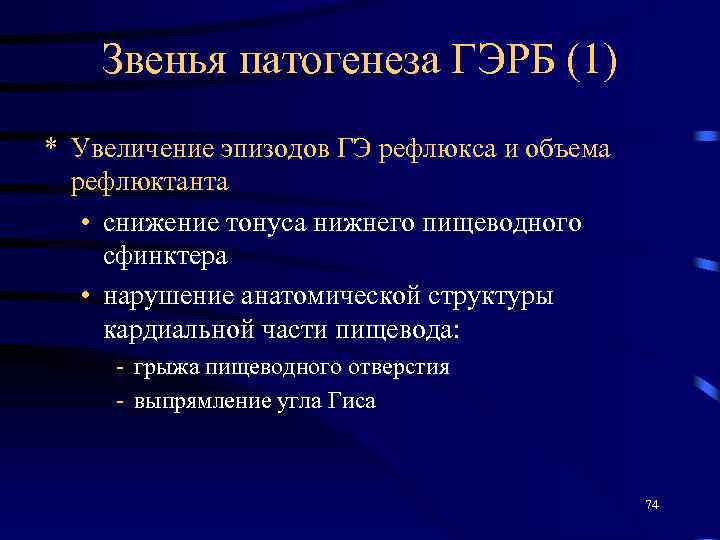 Звенья патогенеза ГЭРБ (1)

* Увеличение эпизодов ГЭ рефлюкса и объема рефлюктанта
• снижение тонуса нижнего пищеводного сфинктера
• нарушение анатомической структуры кардиальной части пищевода:
- грыжа пищеводного отверстия
- выпрямление угла Гиса

74